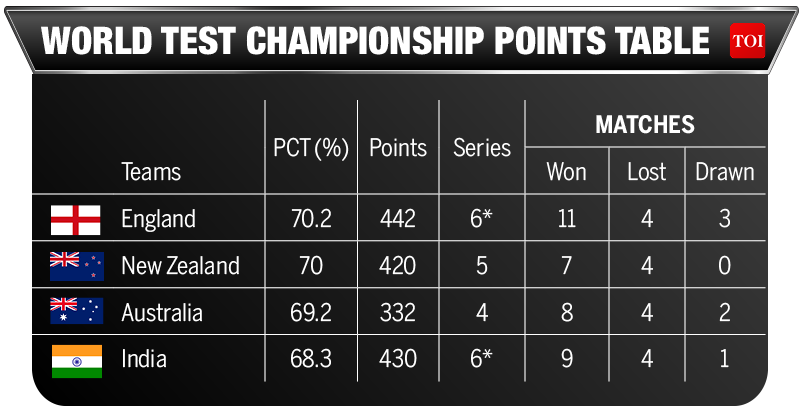 WORLD TEST CHAMPIONSHIP POINTS TABLE

TOI

| Teams | PCT (%) | Points | Series | MATCHES Won | MATCHES Lost | MATCHES Drawn |
|---|---|---|---|---|---|---|
| England | 70.2 | 442 | 6* | 11 | 4 | 3 |
| New Zealand | 70 | 420 | 5 | 7 | 4 | 0 |
| Australia | 69.2 | 332 | 4 | 8 | 4 | 2 |
| India | 68.3 | 430 | 6* | 9 | 4 | 1 |